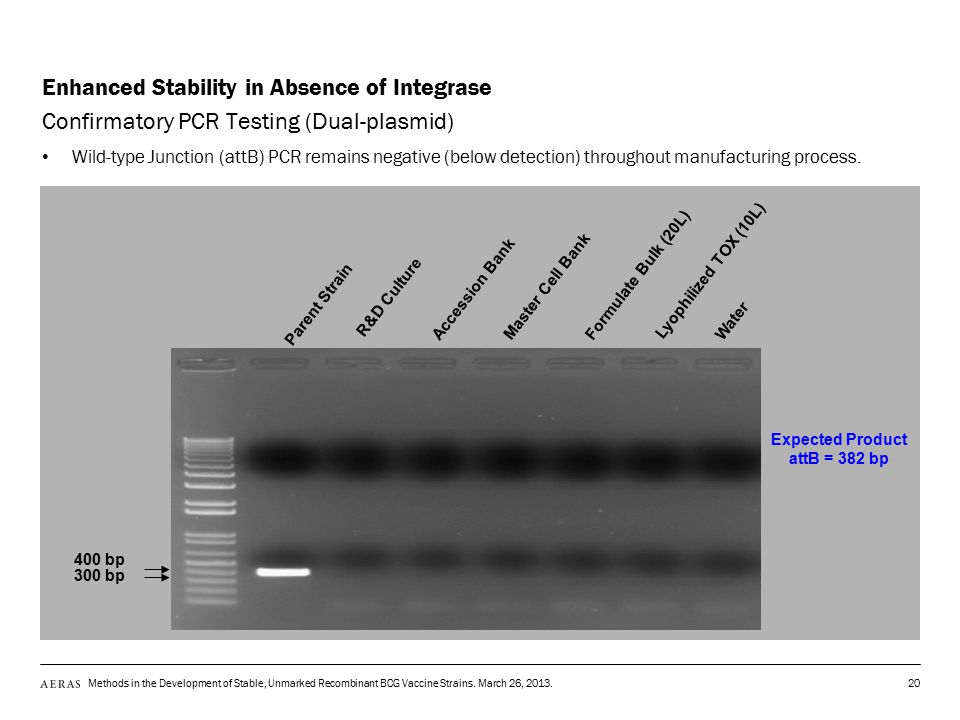 Enhanced Stability in Absence of Integrase

Confirmatory PCR Testing (Dual-plasmid)

• Wild-type Junction (attB) PCR remains negative (below detection) throughout manufacturing process.

Parent Strain

R&D Culture

Accession Bank

Master Cell Bank

Formulate Bulk (20L)

Lyophilized TOX (10L)

Water

Expected Product
attB = 382 bp

400 bp
300 bp

AERAS Methods in the Development of Stable, Unmarked Recombinant BCG Vaccine Strains. March 26, 2013.

20